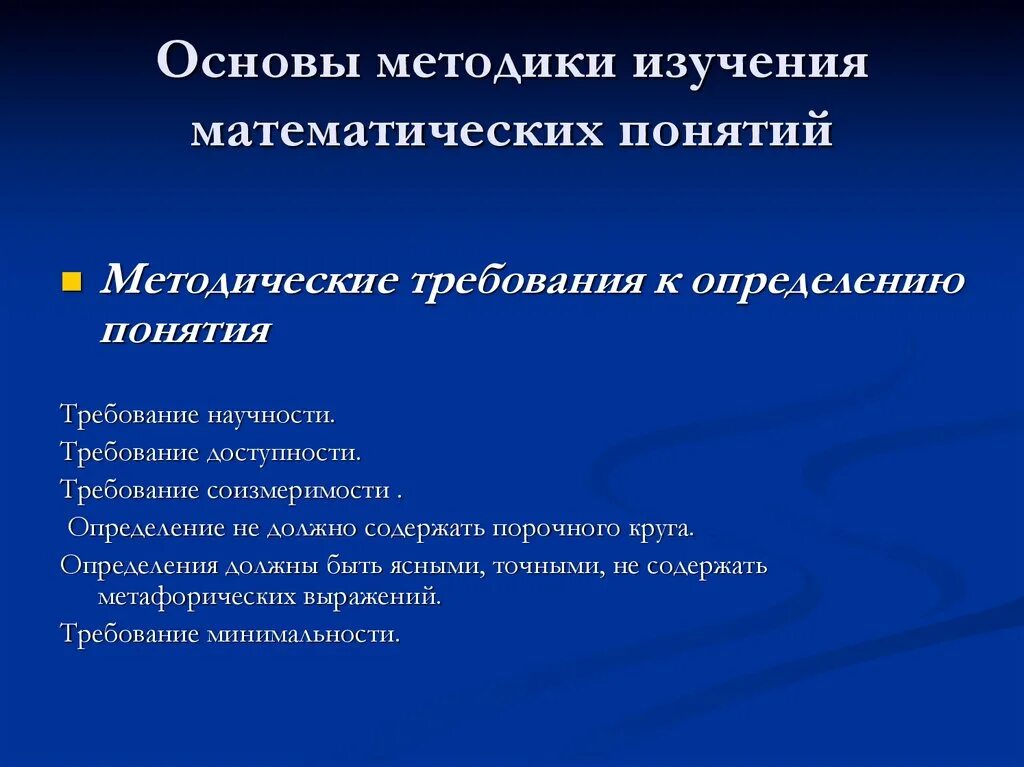 Основы методики изучения математических понятий

Методические требования к определению понятия

Требование научности.

Требование доступности.

Требование соизмеримости .

Определение не должно содержать порочного круга.

Определения должны быть ясными, точными, не содержать метафорических выражений.

Требование минимальности.